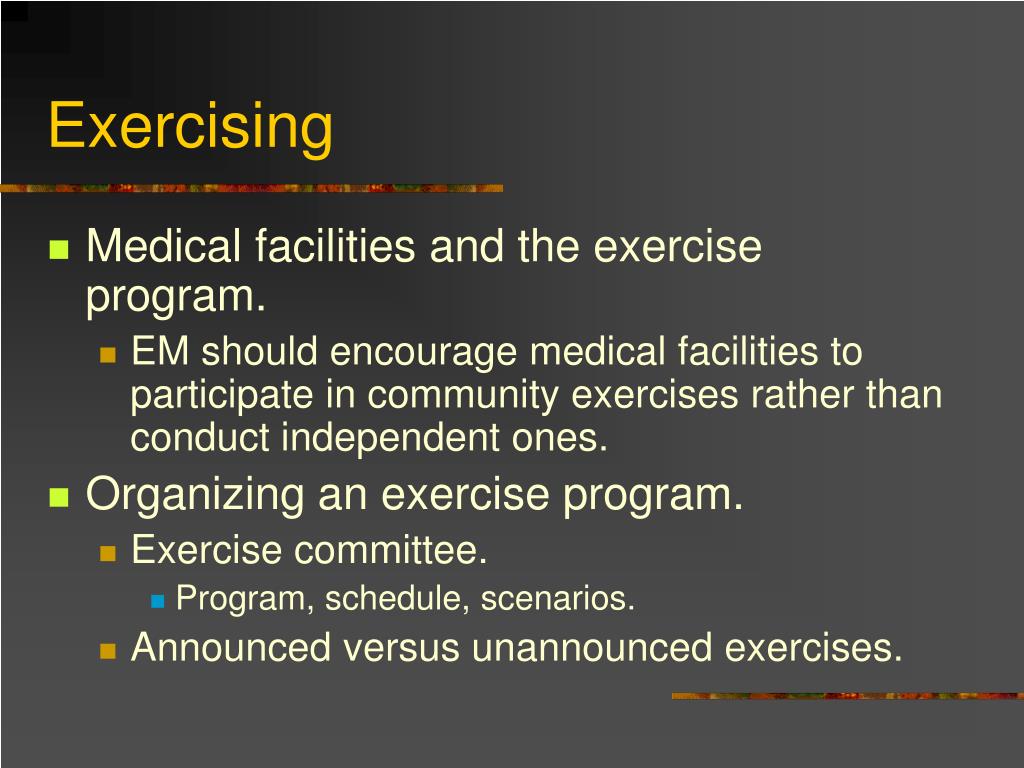 Exercising

Medical facilities and the exercise program.

EM should encourage medical facilities to participate in community exercises rather than conduct independent ones.

Organizing an exercise program.

Exercise committee.

Program, schedule, scenarios.

Announced versus unannounced exercises.